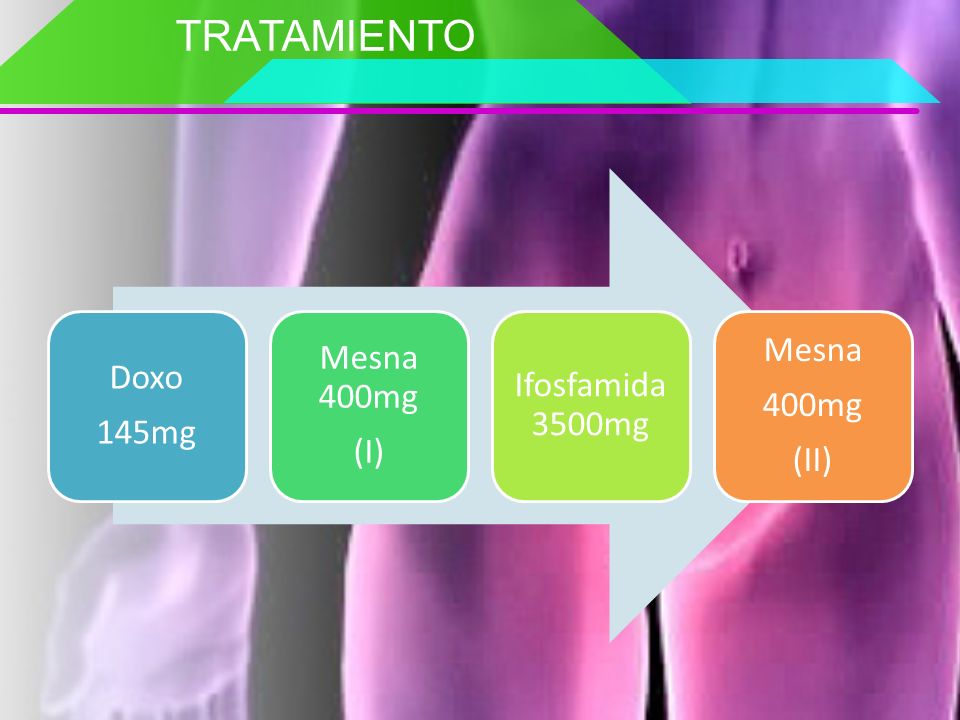 TRATAMIENTO

Doxo
145mg

Mesna
400mg
(I)

Ifosfamida
3500mg

Mesna
400mg
(II)